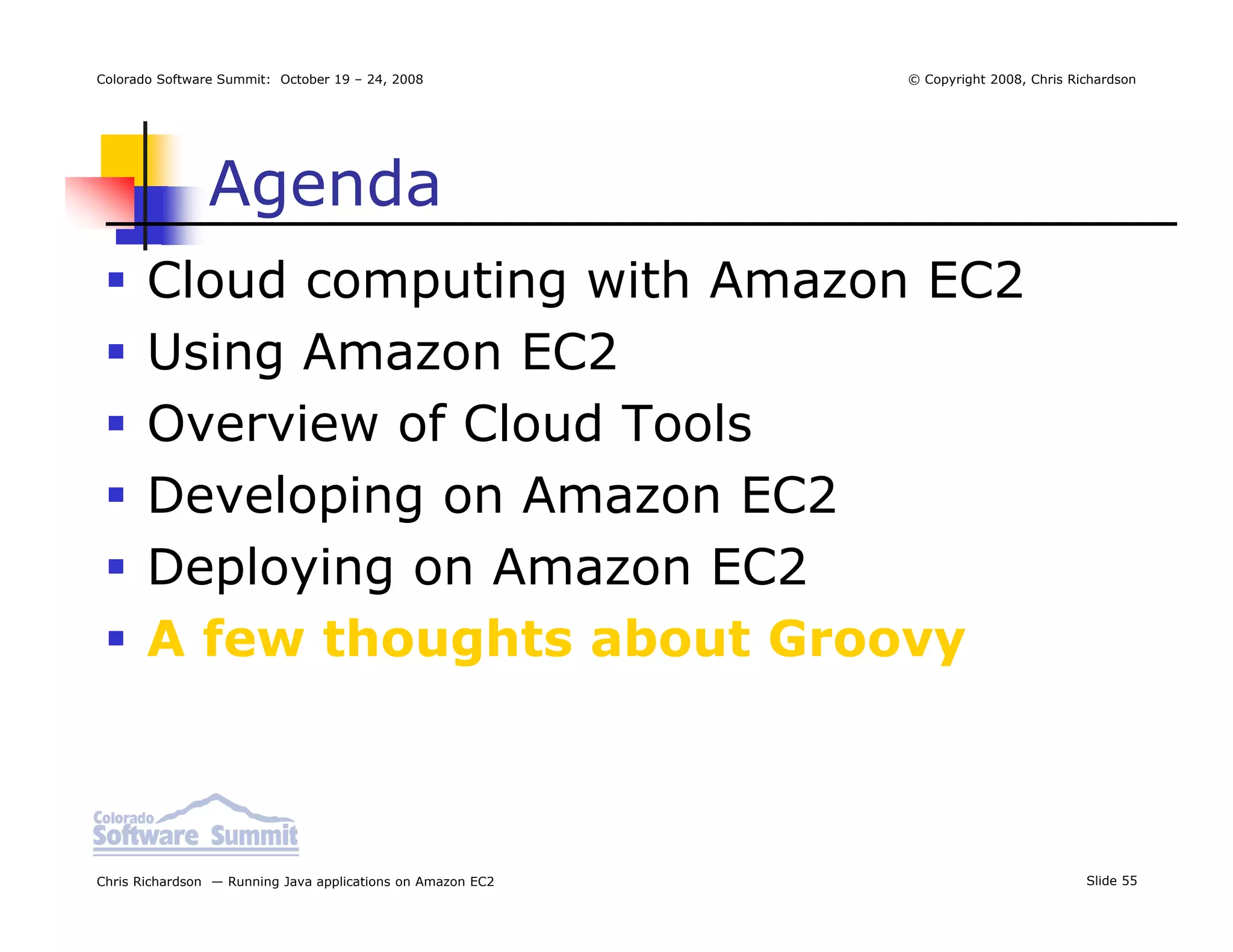 Colorado Software Summit: October 19 – 24, 2008

© Copyright 2008, Chris Richardson

Agenda

- Cloud computing with Amazon EC2
- Using Amazon EC2
- Overview of Cloud Tools
- Developing on Amazon EC2
- Deploying on Amazon EC2
- A few thoughts about Groovy

Colorado Software Summit

Chris Richardson — Running Java applications on Amazon EC2

Slide 55